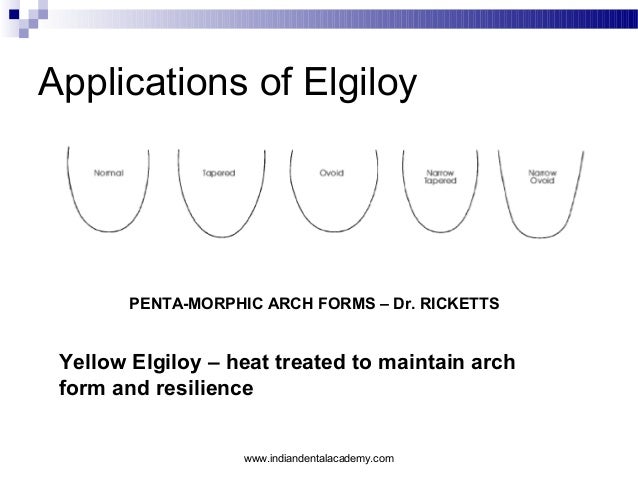 Applications of Elgiloy

Normal

Tapered

Ovoid

Narrow Tapered

Narrow Ovoid

PENTA-MORPHIC ARCH FORMS – Dr. RICKETTS

Yellow Elgiloy – heat treated to maintain arch form and resilience

www.indiandentalacademy.com